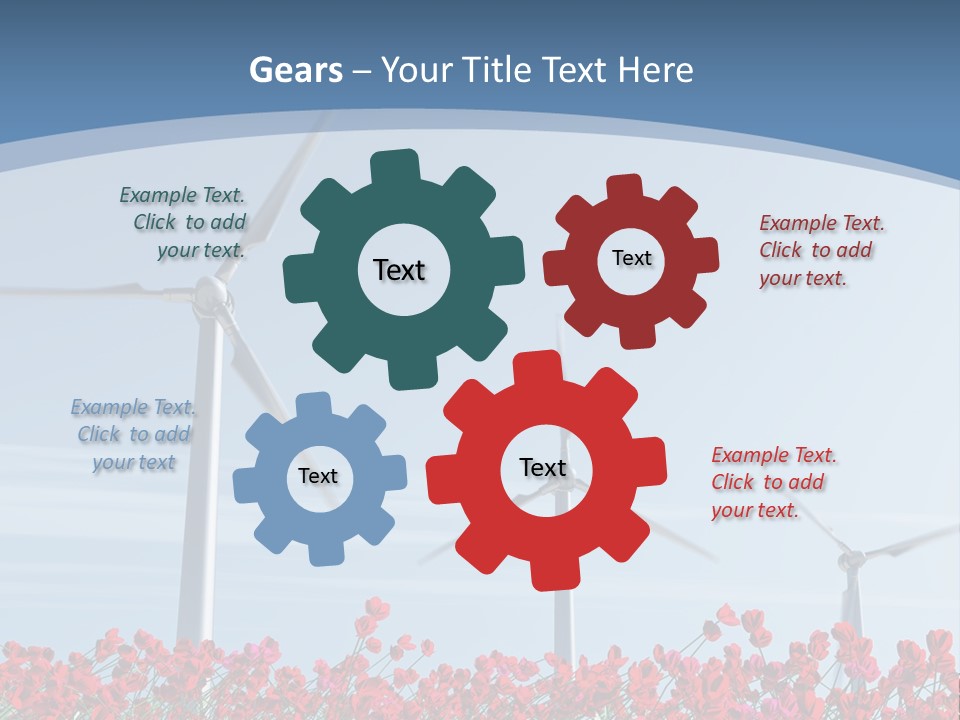 Gears – Your Title Text Here

Example Text. Click to add your text.

Text

Text

Example Text. Click to add your text.

Example Text. Click to add your text

Text

Text

Example Text. Click to add your text.